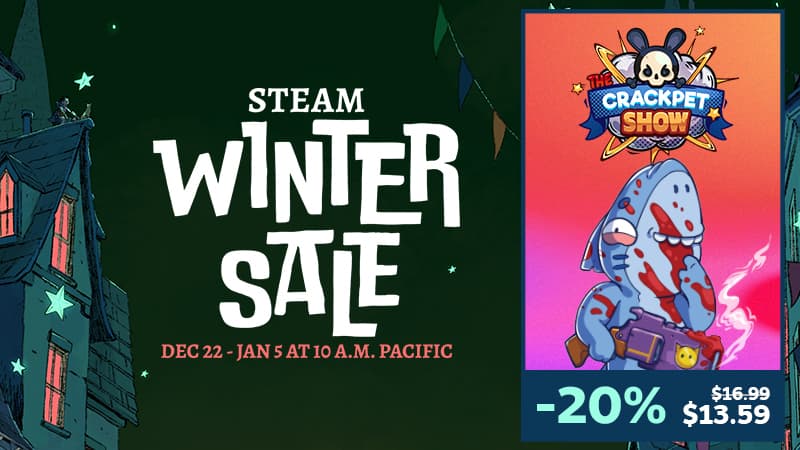 STEAM
WINTER
SALE
DEC 22 - JAN 5 AT 10 A.M. PACIFIC

THE
CRACKPET
SHOW

-20%
$16.99
$13.59